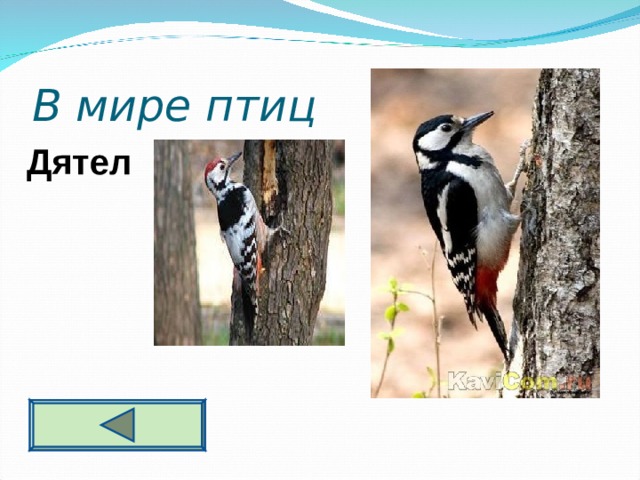 В мире птиц

Дятел

KaviCom.ru